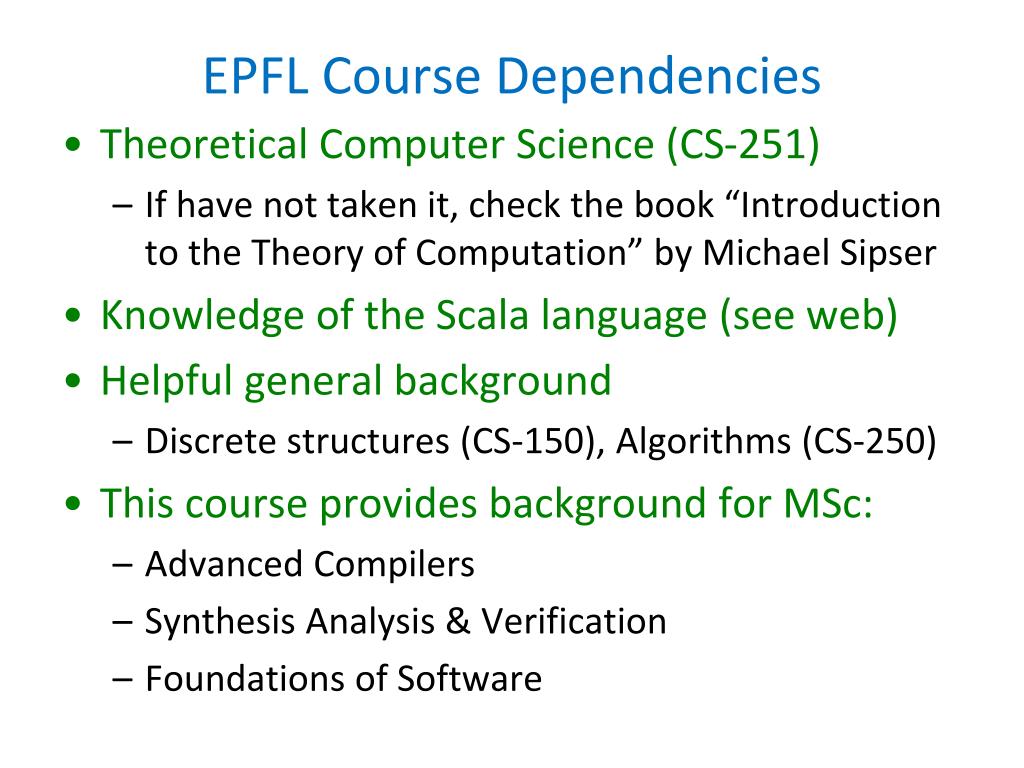 EPFL Course Dependencies

• Theoretical Computer Science (CS-251)
  – If have not taken it, check the book “Introduction to the Theory of Computation” by Michael Sipser
• Knowledge of the Scala language (see web)
• Helpful general background
  – Discrete structures (CS-150), Algorithms (CS-250)
• This course provides background for MSc:
  – Advanced Compilers
  – Synthesis Analysis & Verification
  – Foundations of Software